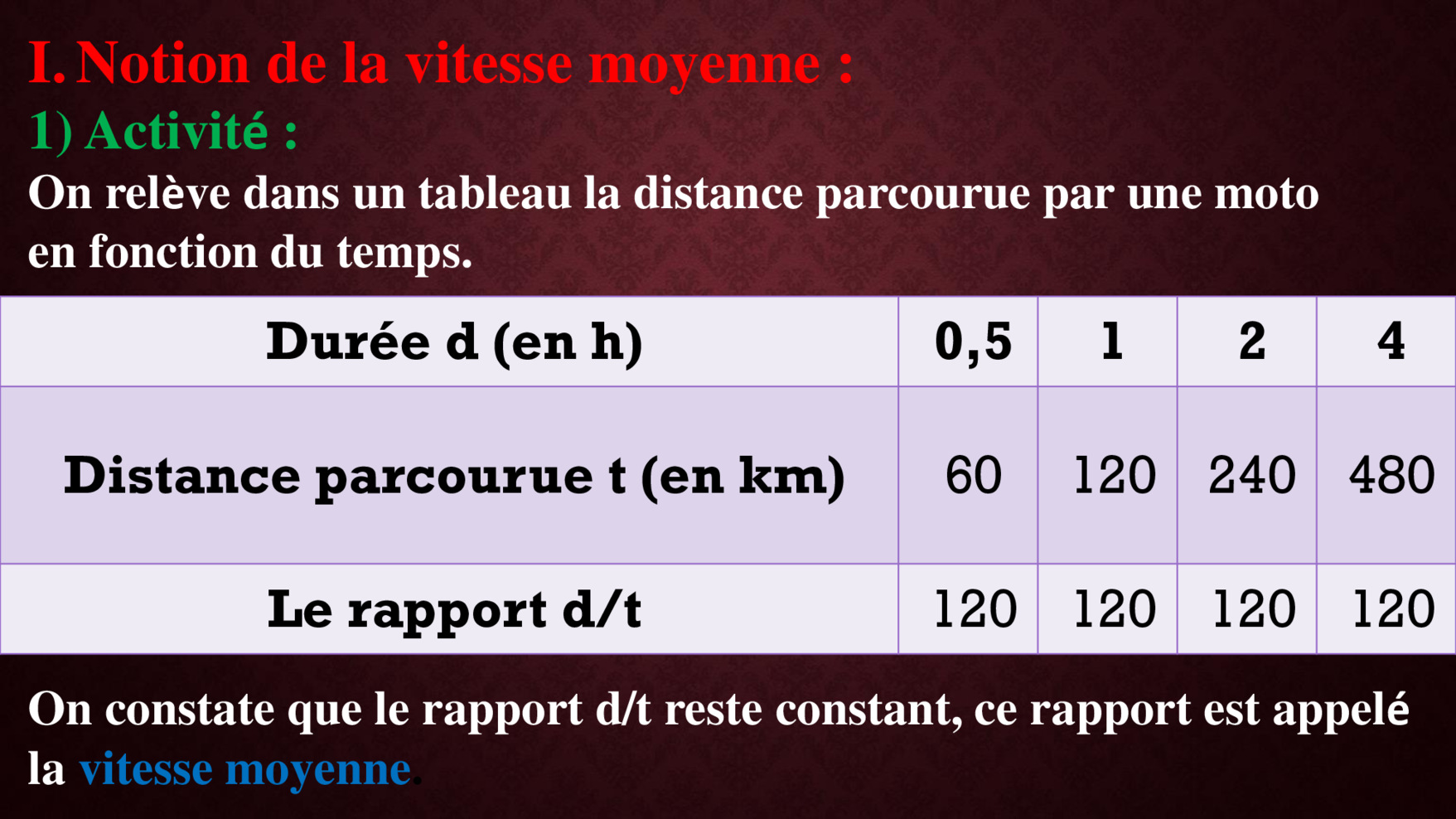 I. Notion de la vitesse moyenne :

1) Activité :

On relève dans un tableau la distance parcourue par une moto en fonction du temps.

| Durée d (en h) | 0,5 | 1 | 2 | 4 |
|---|---|---|---|---|
| Distance parcourue t (en km) | 60 | 120 | 240 | 480 |
| Le rapport d/t | 120 | 120 | 120 | 120 |

On constate que le rapport d/t reste constant, ce rapport est appelé la vitesse moyenne.